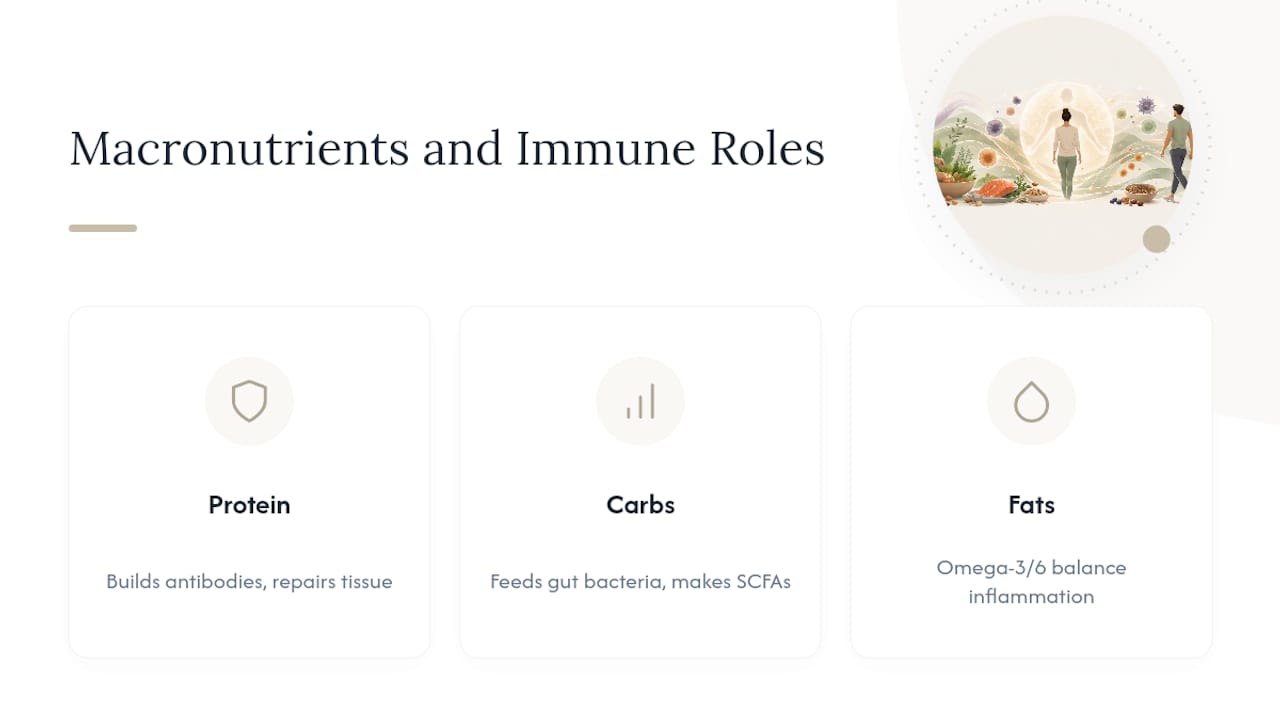 Macronutrients and Immune Roles

Protein

Builds antibodies, repairs tissue

Carbs

Feeds gut bacteria, makes SCFAs

Fats

Omega-3/6 balance inflammation